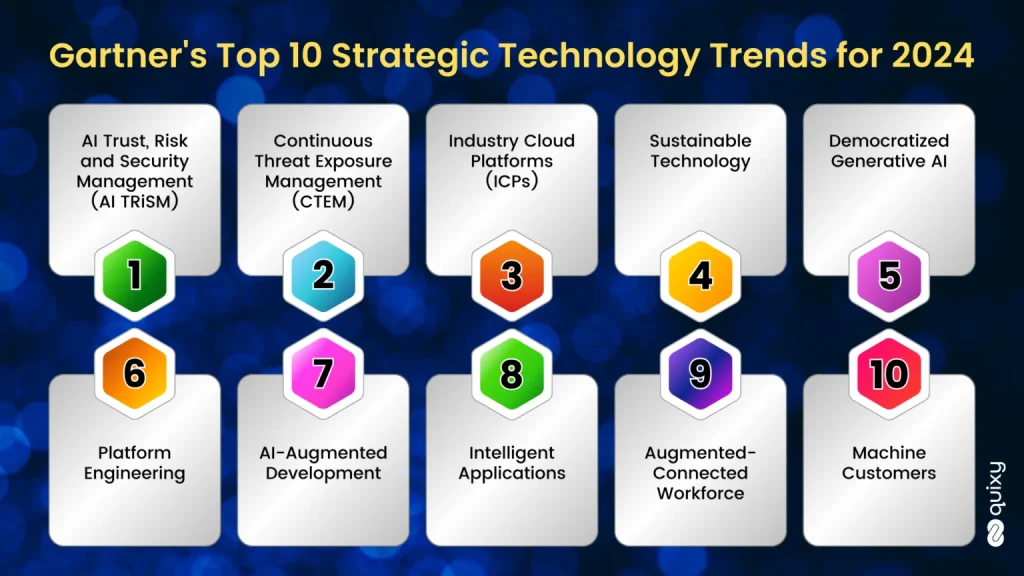 Gartner's Top 10 Strategic Technology Trends for 2024

AI Trust, Risk and Security Management (AI TRiSM)

1

Continuous Threat Exposure Management (CTEM)

2

Industry Cloud Platforms (ICPs)

3

Sustainable Technology

4

Democratized Generative AI

5

6

Platform Engineering

7

AI-Augmented Development

8

Intelligent Applications

9

Augmented-Connected Workforce

10

Machine Customers

quixy